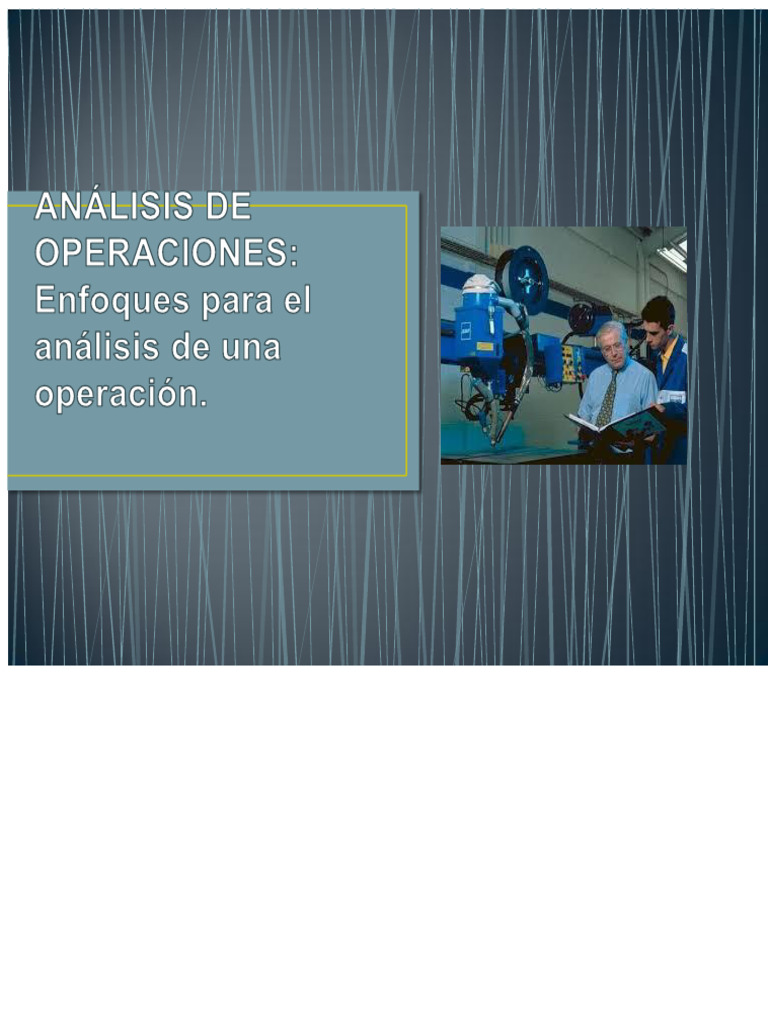 ANÁLISIS DE OPERACIONES: Enfoques para el análisis de una operación.